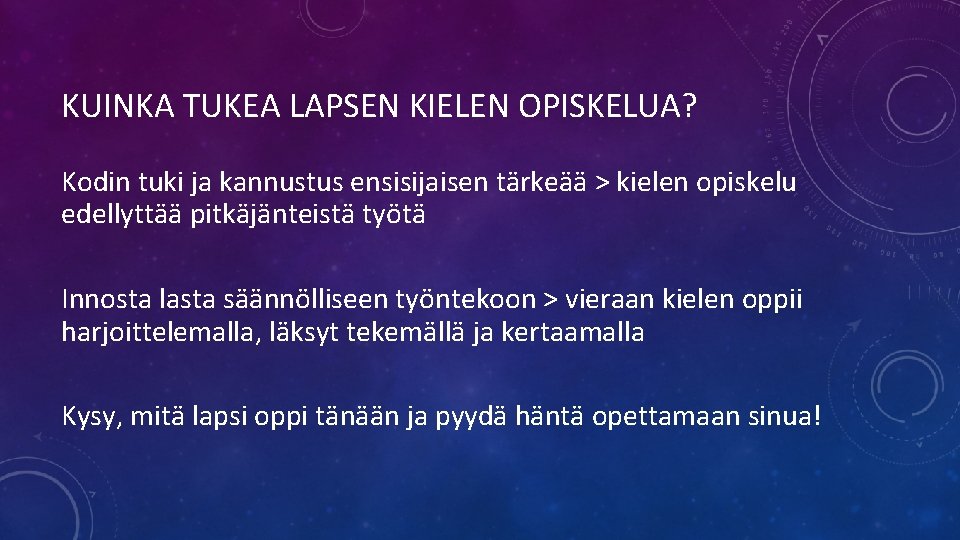 KUINKA TUKEA LAPSEN KIELEN OPISKELUA?

Kodin tuki ja kannustus ensisijaisen tärkeää > kielen opiskelu edellyttää pitkäjänteistä työtä

Innosta lasta säännölliseen työntekoon > vieraan kielen oppii harjoittelemalla, läksyt tekemällä ja kertaamalla

Kysy, mitä lapsi oppi tänään ja pyydä häntä opettamaan sinua!